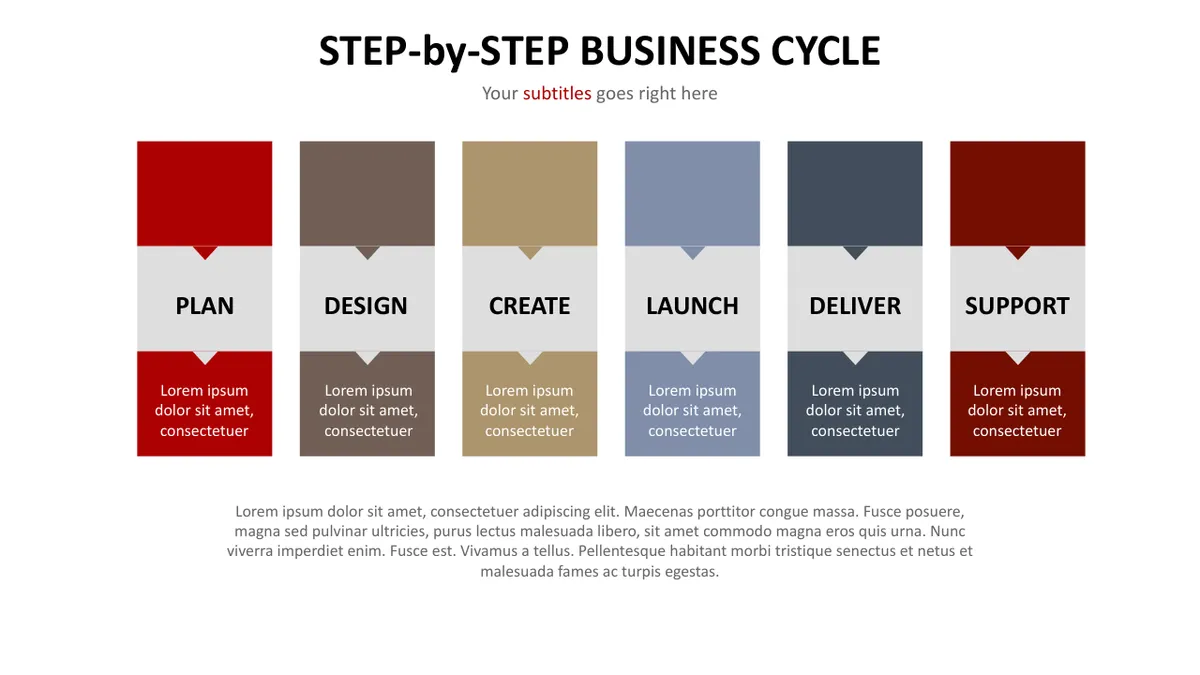 STEP-by-STEP BUSINESS CYCLE

Your subtitles goes right here

PLAN

Lorem ipsum dolor sit amet, consectetuer

DESIGN

Lorem ipsum dolor sit amet, consectetuer

CREATE

Lorem ipsum dolor sit amet, consectetuer

LAUNCH

Lorem ipsum dolor sit amet, consectetuer

DELIVER

Lorem ipsum dolor sit amet, consectetuer

SUPPORT

Lorem ipsum dolor sit amet, consectetuer

Lorem ipsum dolor sit amet, consectetuer adipiscing elit. Maecenas porttitor congue massa. Fusce posuere, magna sed pulvinar ultricies, purus lectus malesuada libero, sit amet commodo magna eros quis urna. Nunc viverra imperdiet enim. Fusce est. Vivamus a tellus. Pellentesque habitant morbi tristique senectus et netus et malesuada fames ac turpis egestas.